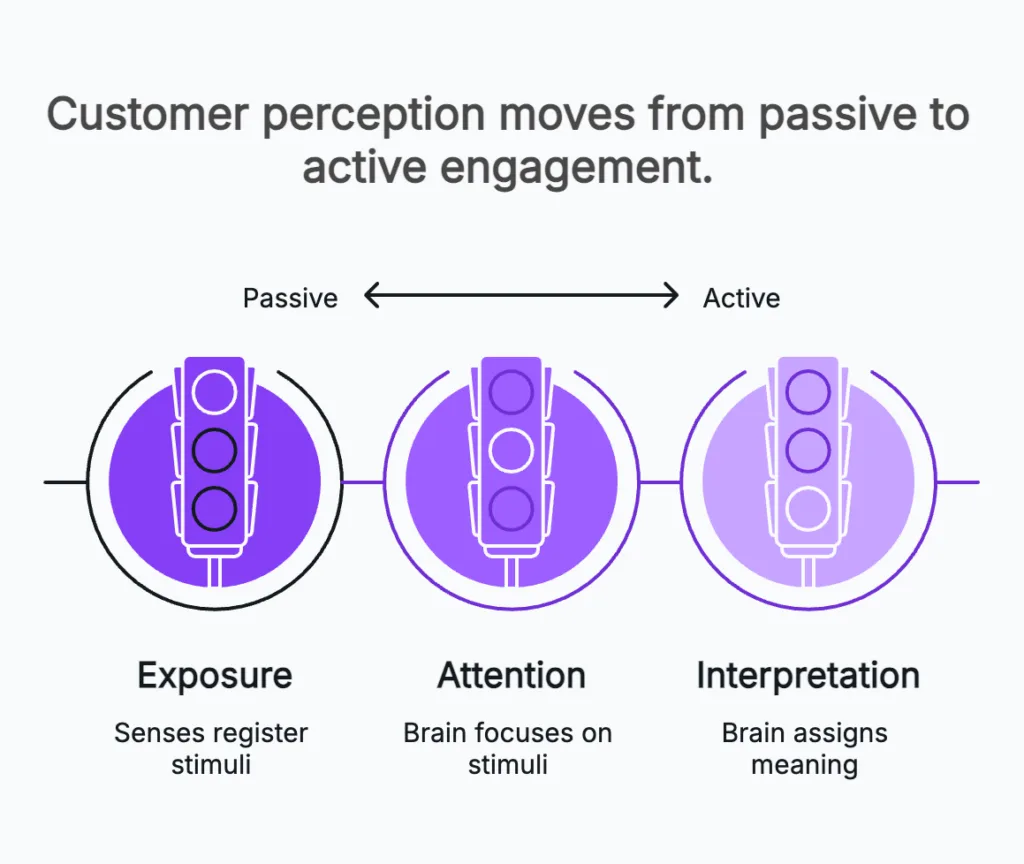 Customer perception moves from passive to active engagement.

Passive

Active

Exposure

Senses register stimuli

Attention

Brain focuses on stimuli

Interpretation

Brain assigns meaning